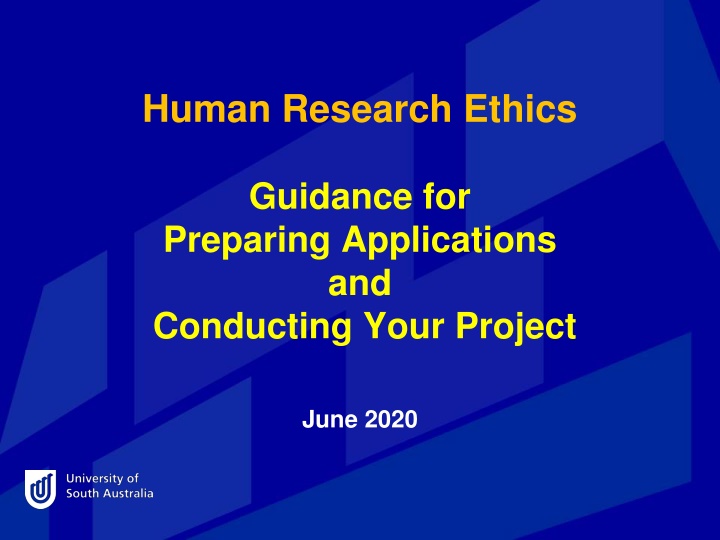 Human Research Ethics

Guidance for
Preparing Applications
and
Conducting Your Project

June 2020

University of
South Australia